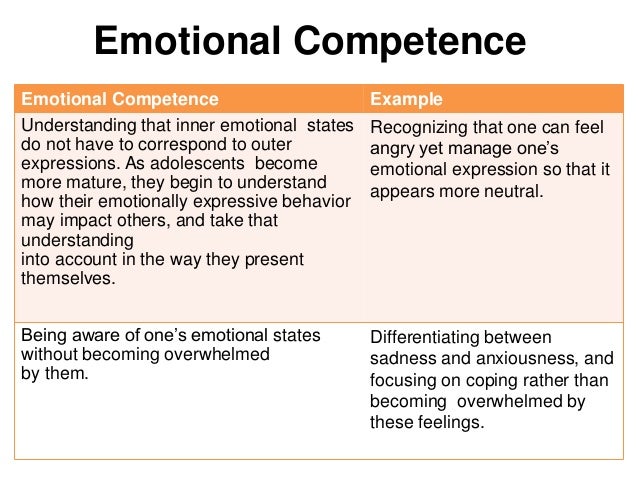 Emotional Competence

| Emotional Competence | Example |
|---|---|
| Understanding that inner emotional states do not have to correspond to outer expressions. As adolescents become more mature, they begin to understand how their emotionally expressive behavior may impact others, and take that understanding into account in the way they present themselves. | Recognizing that one can feel angry yet manage one's emotional expression so that it appears more neutral. |
| Being aware of one's emotional states without becoming overwhelmed by them. | Differentiating between sadness and anxiousness, and focusing on coping rather than becoming overwhelmed by these feelings. |